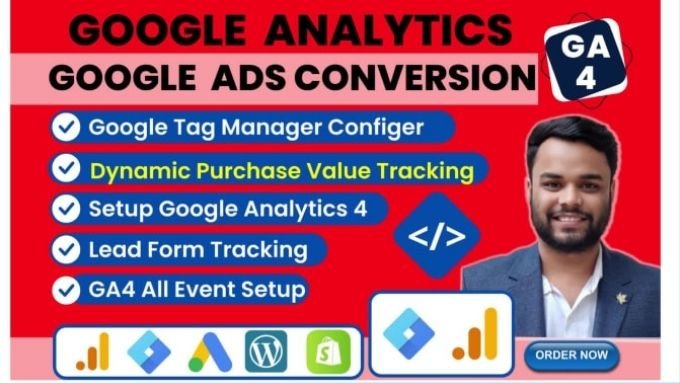 GOOGLE ANALYTICS
GOOGLE ADS CONVERSION

GA 4

Google Tag Manager Configer
Dynamic Purchase Value Tracking
Setup Google Analytics 4
Lead Form Tracking
GA4 All Event Setup

</>

ORDER NOW